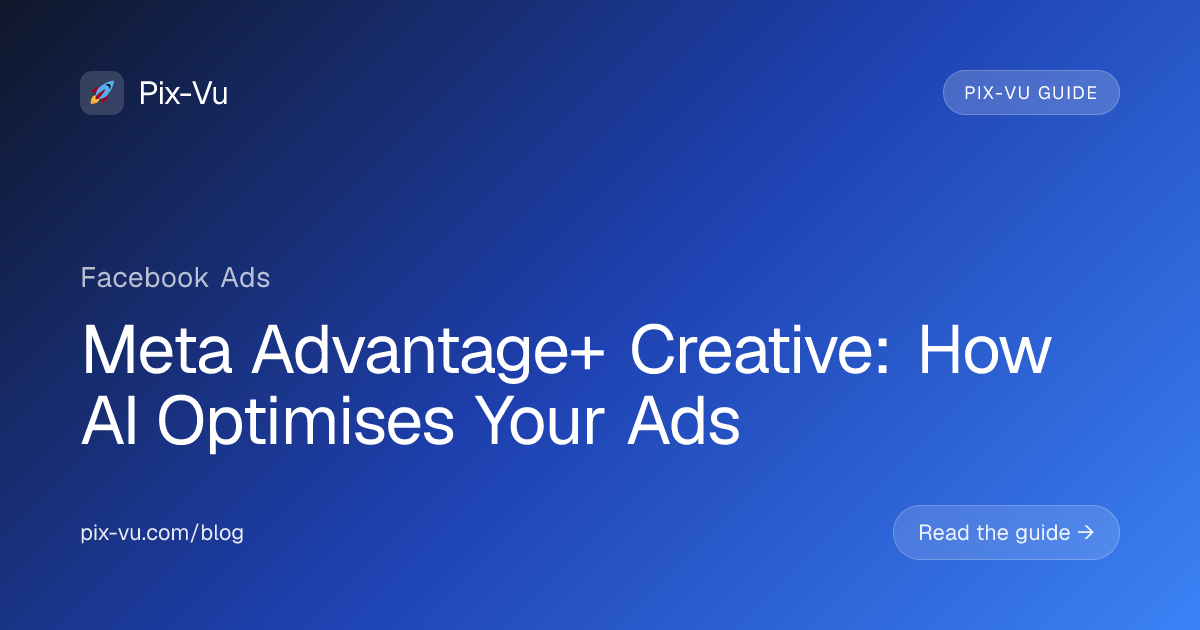 Pix-Vu

PIX-VU GUIDE

Facebook Ads

Meta Advantage+ Creative: How AI Optimises Your Ads

pix-vu.com/blog

Read the guide →